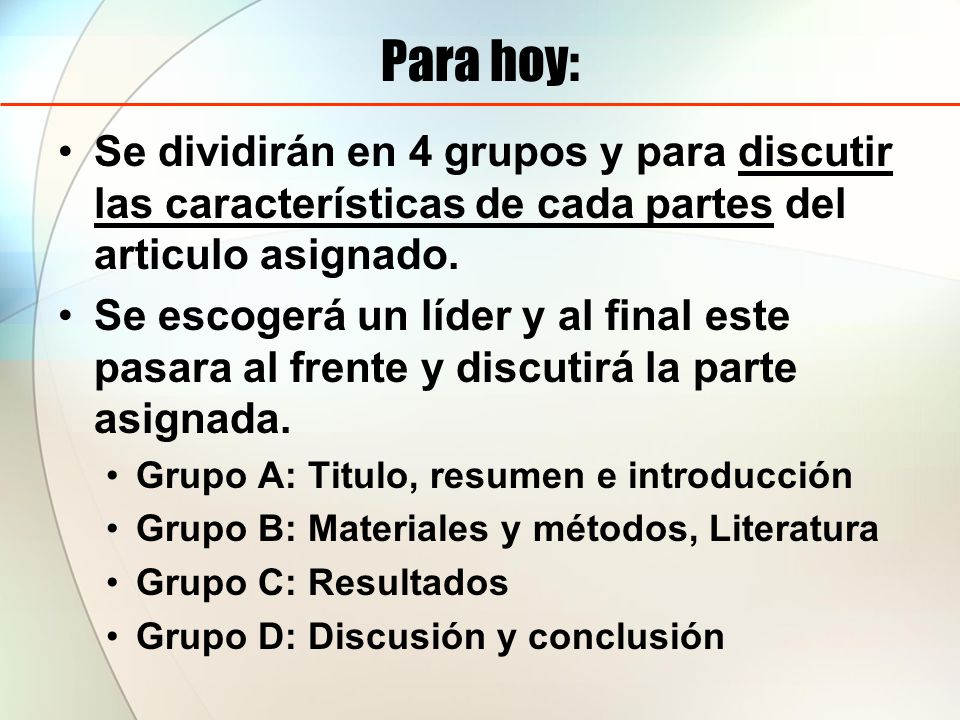 Para hoy:

• Se dividirán en 4 grupos y para discutir las características de cada partes del articulo asignado.

• Se escogerá un líder y al final este pasara al frente y discutirá la parte asignada.

• Grupo A: Titulo, resumen e introducción
• Grupo B: Materiales y métodos, Literatura
• Grupo C: Resultados
• Grupo D: Discusión y conclusión